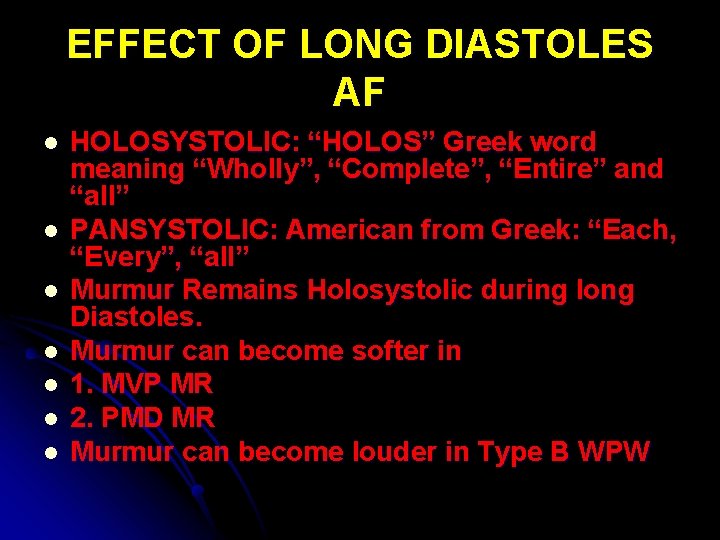 EFFECT OF LONG DIASTOLES AF

- HOLOSYSTOLIC: “HOLOS” Greek word meaning “Wholly”, “Complete”, “Entire” and “all”
- PANSYSTOLIC: American from Greek: “Each, “Every”, “all”
- Murmur Remains Holosystolic during long Diastoles.
- Murmur can become softer in
- 1. MVP MR
- 2. PMD MR
- Murmur can become louder in Type B WPW